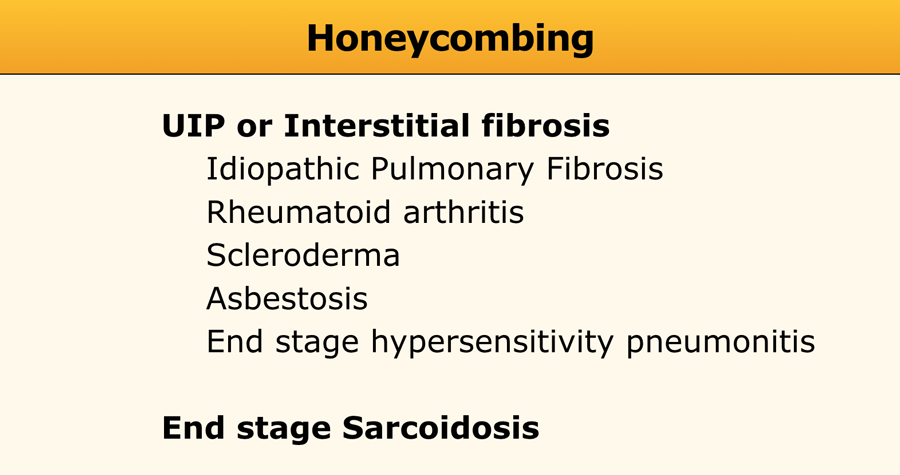 Honeycombing

UIP or Interstitial fibrosis
Idiopathic Pulmonary Fibrosis
Rheumatoid arthritis
Scleroderma
Asbestosis
End stage hypersensitivity pneumonitis

End stage Sarcoidosis